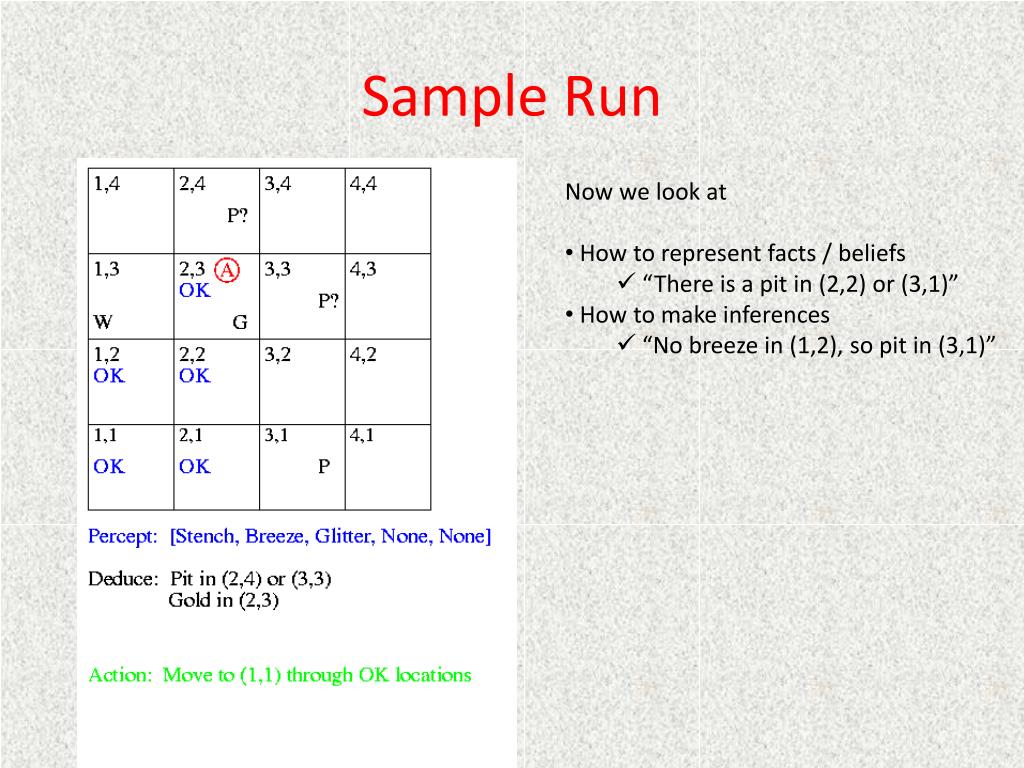 Sample Run

| 1,4 | 2,4 P? | 3,4 | 4,4 |
|---|---|---|---|
| 1,3 W | 2,3 A OK G | 3,3 P? | 4,3 |
| 1,2 OK | 2,2 OK | 3,2 | 4,2 |
| 1,1 OK | 2,1 OK | 3,1 P | 4,1 |

Percept: [Stench, Breeze, Glitter, None, None]

Deduce: Pit in (2,4) or (3,3)
Gold in (2,3)

Action: Move to (1,1) through OK locations

Now we look at

• How to represent facts / beliefs
✓ “There is a pit in (2,2) or (3,1)”
• How to make inferences
✓ “No breeze in (1,2), so pit in (3,1)”